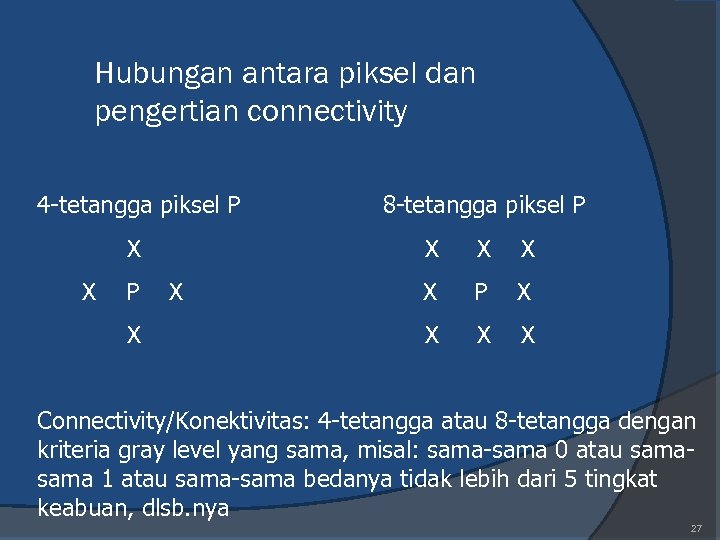 Hubungan antara piksel dan pengertian connectivity

4-tetangga piksel P

X
X P X
X

8-tetangga piksel P

X X X
X P X
X X X

Connectivity/Konektivitas: 4-tetangga atau 8-tetangga dengan kriteria gray level yang sama, misal: sama-sama 0 atau sama-sama 1 atau sama-sama bedanya tidak lebih dari 5 tingkat keabuan, dlsb.nya

27